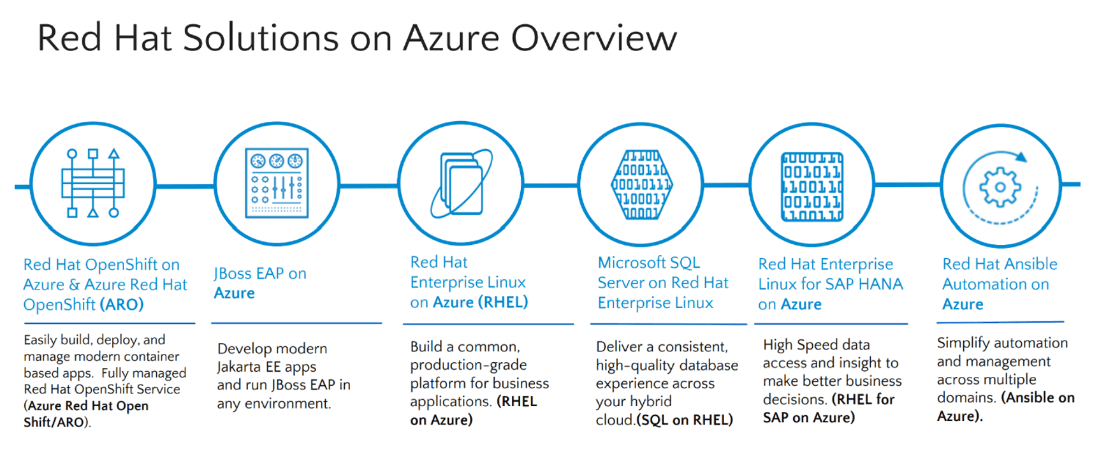 Red Hat Solutions on Azure Overview

Red Hat OpenShift on Azure & Azure Red Hat OpenShift (ARO)

Easily build, deploy, and manage modern container based apps. Fully managed Red Hat OpenShift Service (Azure Red Hat Open Shift/ARO).

JBoss EAP on Azure

Develop modern Jakarta EE apps and run JBoss EAP in any environment.

Red Hat Enterprise Linux on Azure (RHEL)

Build a common, production-grade platform for business applications. (RHEL on Azure)

Microsoft SQL Server on Red Hat Enterprise Linux

Deliver a consistent, high-quality database experience across your hybrid cloud.(SQL on RHEL)

Red Hat Enterprise Linux for SAP HANA on Azure

High Speed data access and insight to make better business decisions. (RHEL for SAP on Azure)

Red Hat Ansible Automation on Azure

Simplify automation and management across multiple domains. (Ansible on Azure).